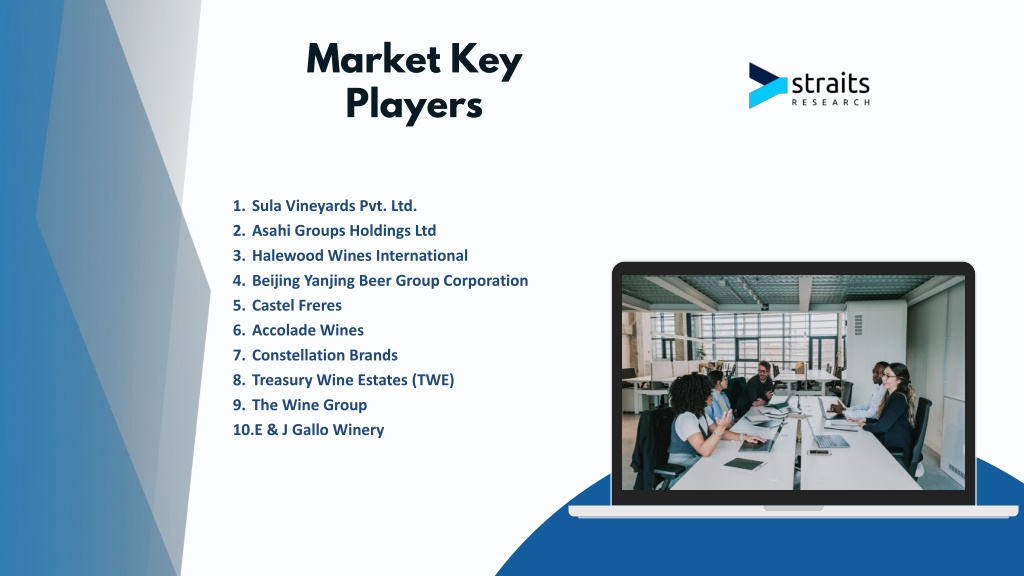 Market Key Players

straits
RESEARCH

1. Sula Vineyards Pvt. Ltd.
2. Asahi Groups Holdings Ltd
3. Halewood Wines International
4. Beijing Yanjing Beer Group Corporation
5. Castel Freres
6. Accolade Wines
7. Constellation Brands
8. Treasury Wine Estates (TWE)
9. The Wine Group
10.E & J Gallo Winery